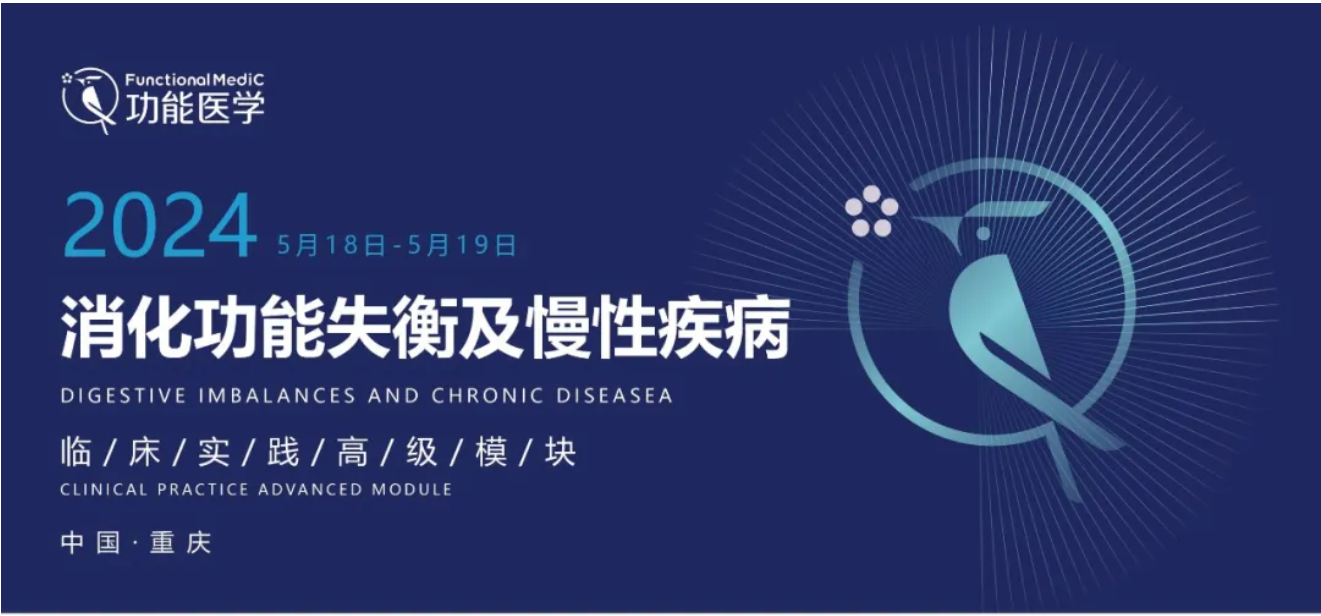 FunctionalMediC
功能医学

2024 5月18日-5月19日

消化功能失衡及慢性疾病

DIGESTIVE IMBALANCES AND CHRONIC DISEASEA

临/床/实/践/高/级/模/块

CLINICAL PRACTICE ADVANCED MODULE

中国·重庆